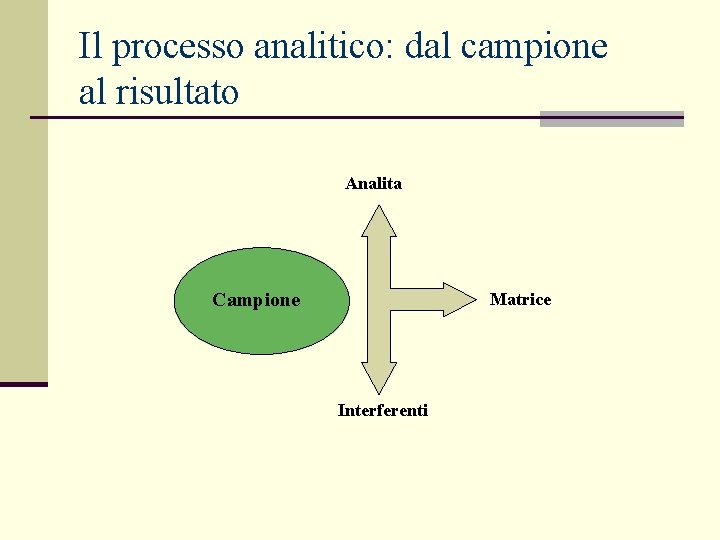 Il processo analitico: dal campione al risultato

Analita

Campione

Matrice

Interferenti